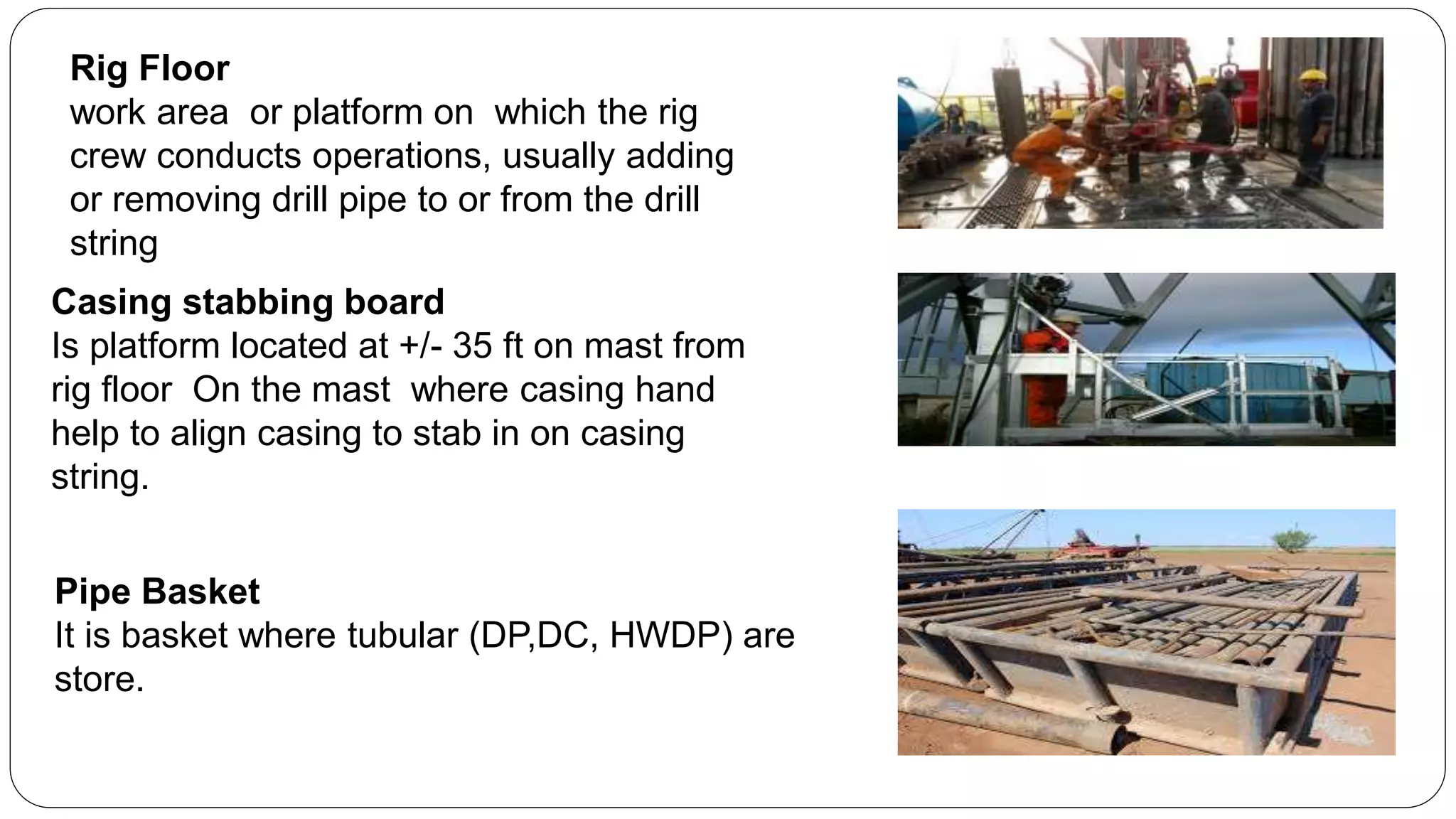 Rig Floor
work area or platform on which the rig crew conducts operations, usually adding or removing drill pipe to or from the drill string

Casing stabbing board
Is platform located at +/- 35 ft on mast from rig floor On the mast where casing hand help to align casing to stab in on casing string.

Pipe Basket
It is basket where tubular (DP,DC, HWDP) are store.